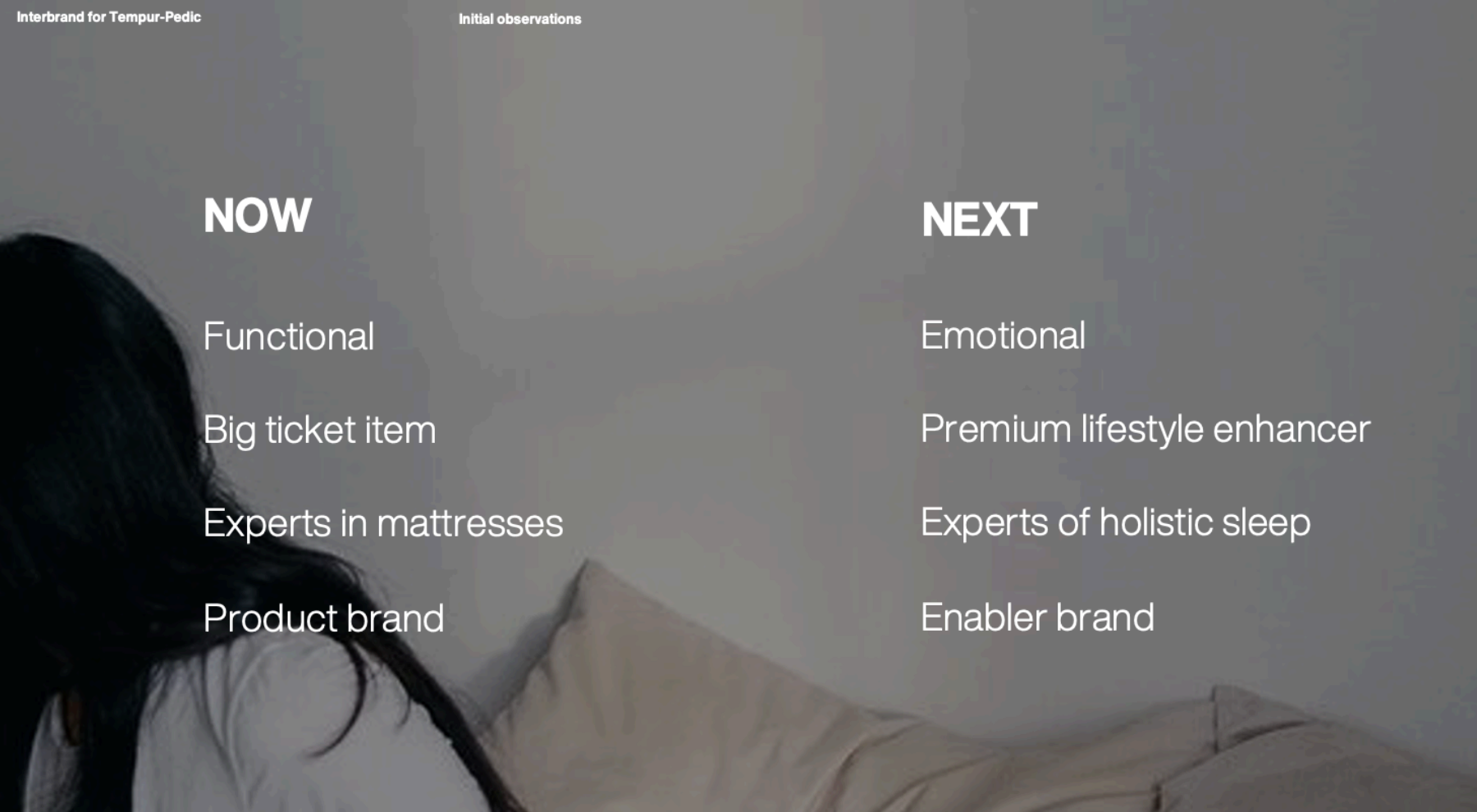 Interbrand for Tempur-Pedic

Initial observations

NOW

Functional

Big ticket item

Experts in mattresses

Product brand

NEXT

Emotional

Premium lifestyle enhancer

Experts of holistic sleep

Enabler brand